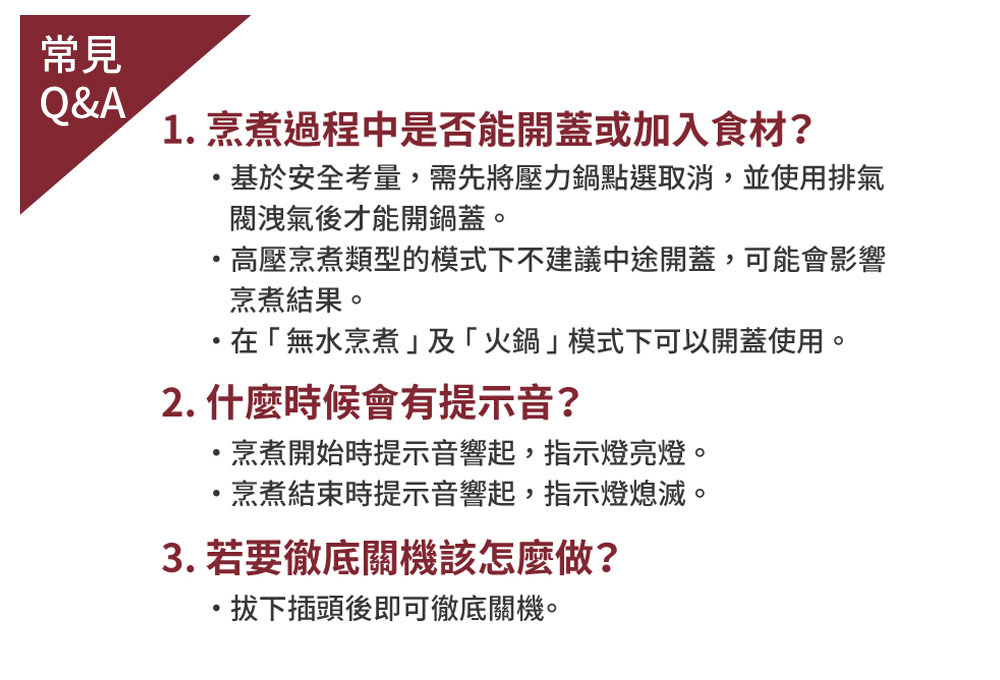 常見
Q&A

1. 烹煮過程中是否能開蓋或加入食材?

・基於安全考量，需先將壓力鍋點選取消，並使用排氣閥洩氣後才能開鍋蓋。

・高壓烹煮類型的模式下不建議中途開蓋，可能會影響烹煮結果。

・在「無水烹煮」及「火鍋」模式下可以開蓋使用。

2. 什麼時候會有提示音?

・烹煮開始時提示音響起，指示燈亮燈。

・烹煮結束時提示音響起，指示燈熄滅。

3. 若要徹底關機該怎麼做?

・拔下插頭後即可徹底關機。